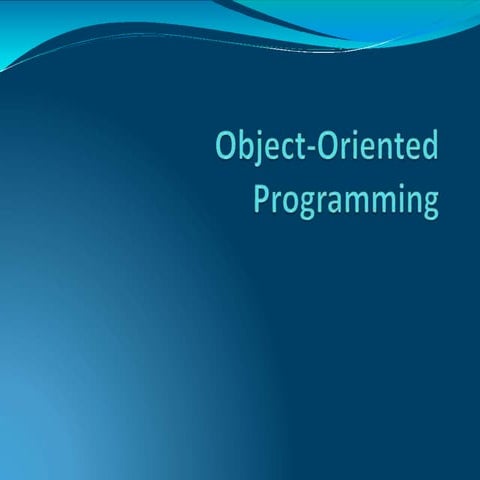 Object-Oriented Programming